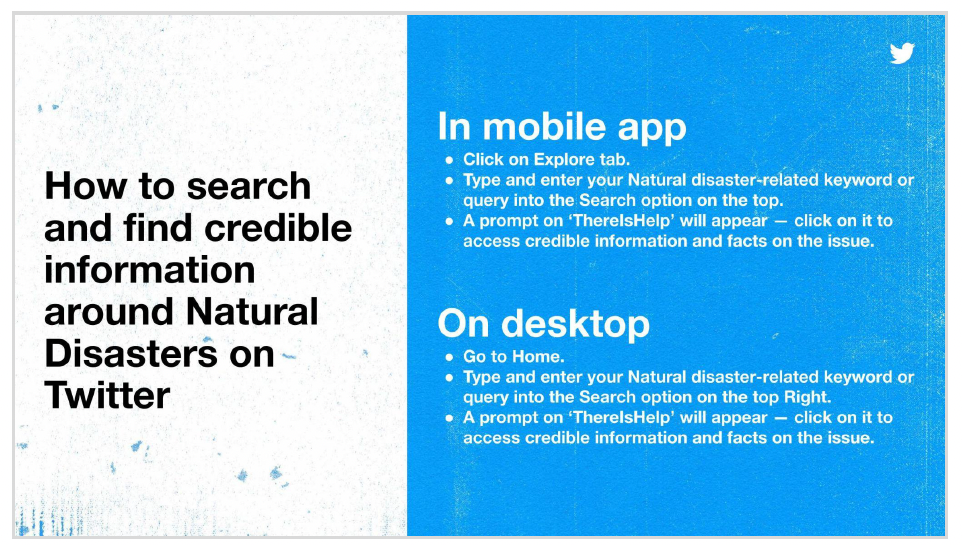 How to search and find credible information around Natural Disasters on Twitter

In mobile app

- Click on Explore tab.
- Type and enter your Natural disaster-related keyword or query into the Search option on the top.
- A prompt on 'ThereIsHelp' will appear — click on it to access credible information and facts on the issue.

On desktop

- Go to Home.
- Type and enter your Natural disaster-related keyword or query into the Search option on the top Right.
- A prompt on 'ThereIsHelp' will appear — click on it to access credible information and facts on the issue.